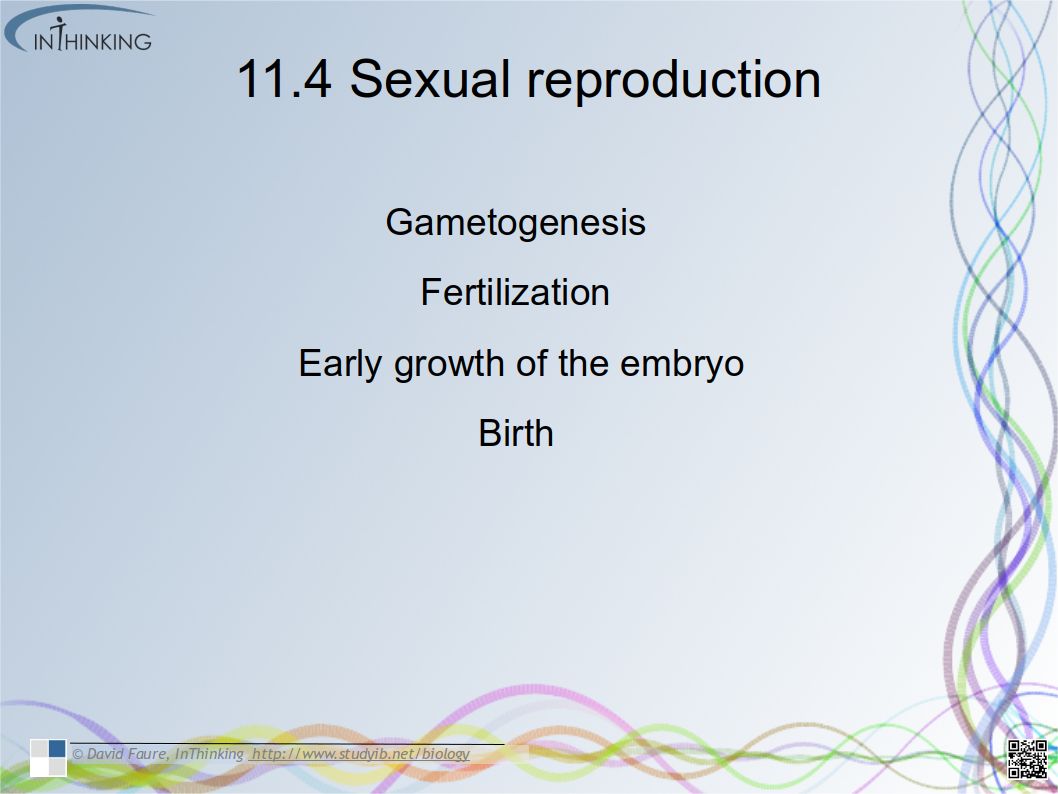 INTHINKING

11.4 Sexual reproduction

Gametogenesis

Fertilization

Early growth of the embryo

Birth

© David Faure, InThinking http://www.studyib.net/biology